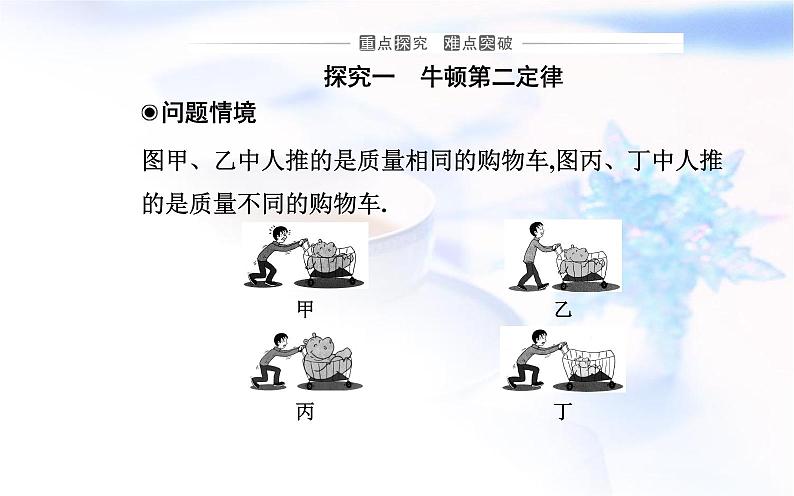 重点探究 难点突破

探究一 牛顿第二定律

◉问题情境

图甲、乙中人推的是质量相同的购物车,图丙、丁中人推的是质量不同的购物车.

甲

乙

丙

丁